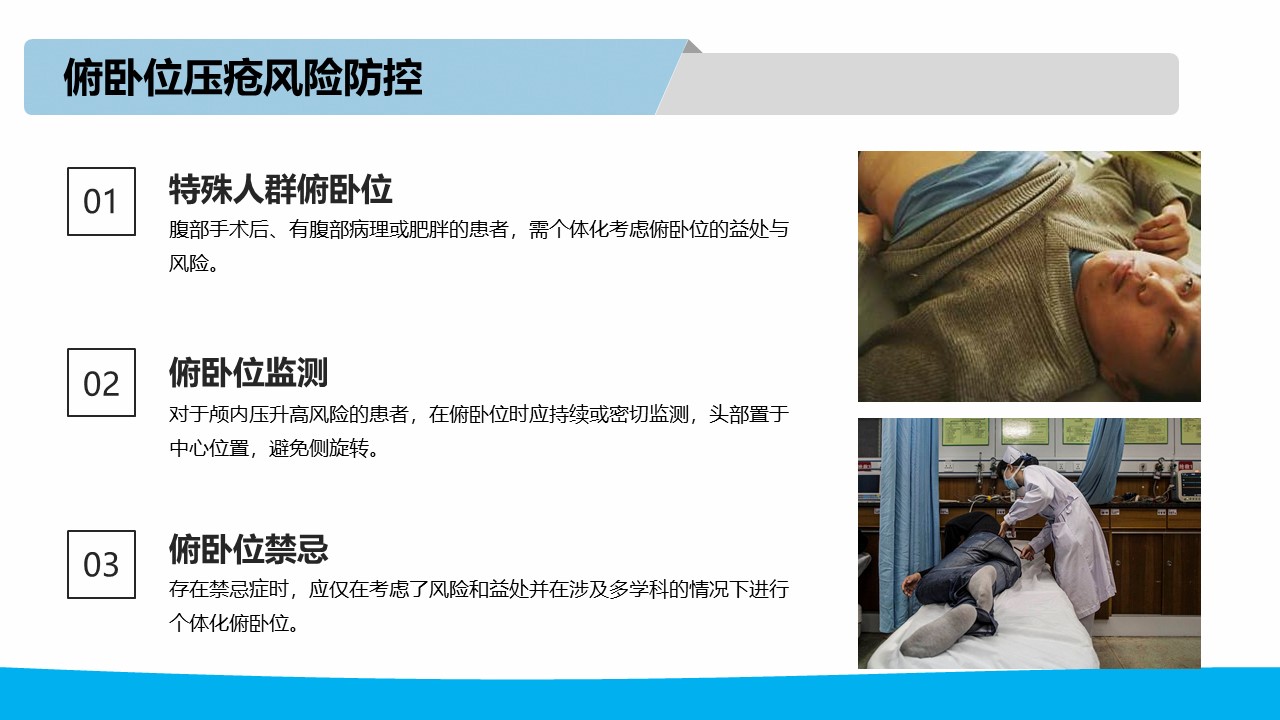 俯卧位压疮风险防控

01

特殊人群俯卧位

腹部手术后、有腹部病理或肥胖的患者，需个体化考虑俯卧位的益处与风险。

02

俯卧位监测

对于颅内压升高风险的患者，在俯卧位时应持续或密切监测，头部置于中心位置，避免侧旋转。

03

俯卧位禁忌

存在禁忌症时，应仅在考虑了风险和益处并在涉及多学科的情况下进行个体化俯卧位。